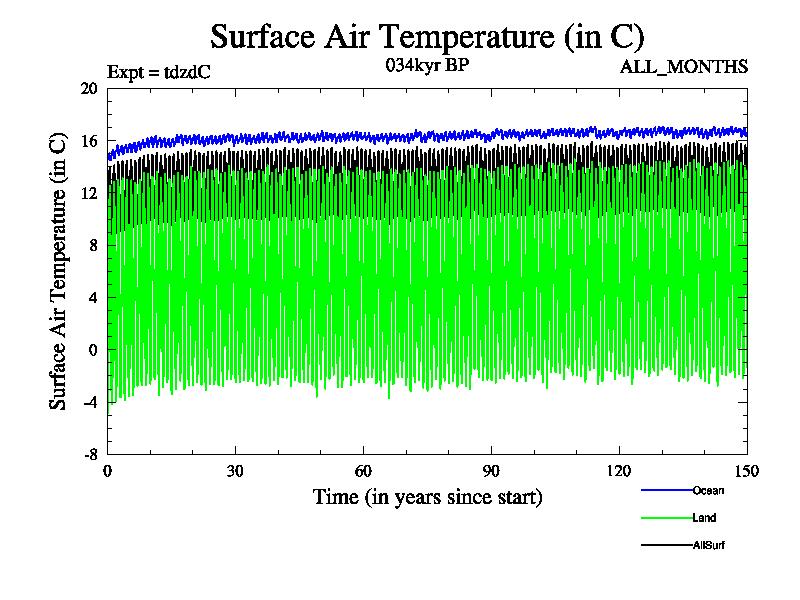 Surface Air Temperature (in C)

Expt = tdzdC

034kyr BP

ALL_MONTHS

Surface Air Temperature (in C)

20
16
12
8
4
0
-4
-8

0
30
60
90
120
150

Time (in years since start)

Ocean
Land
AllSurf